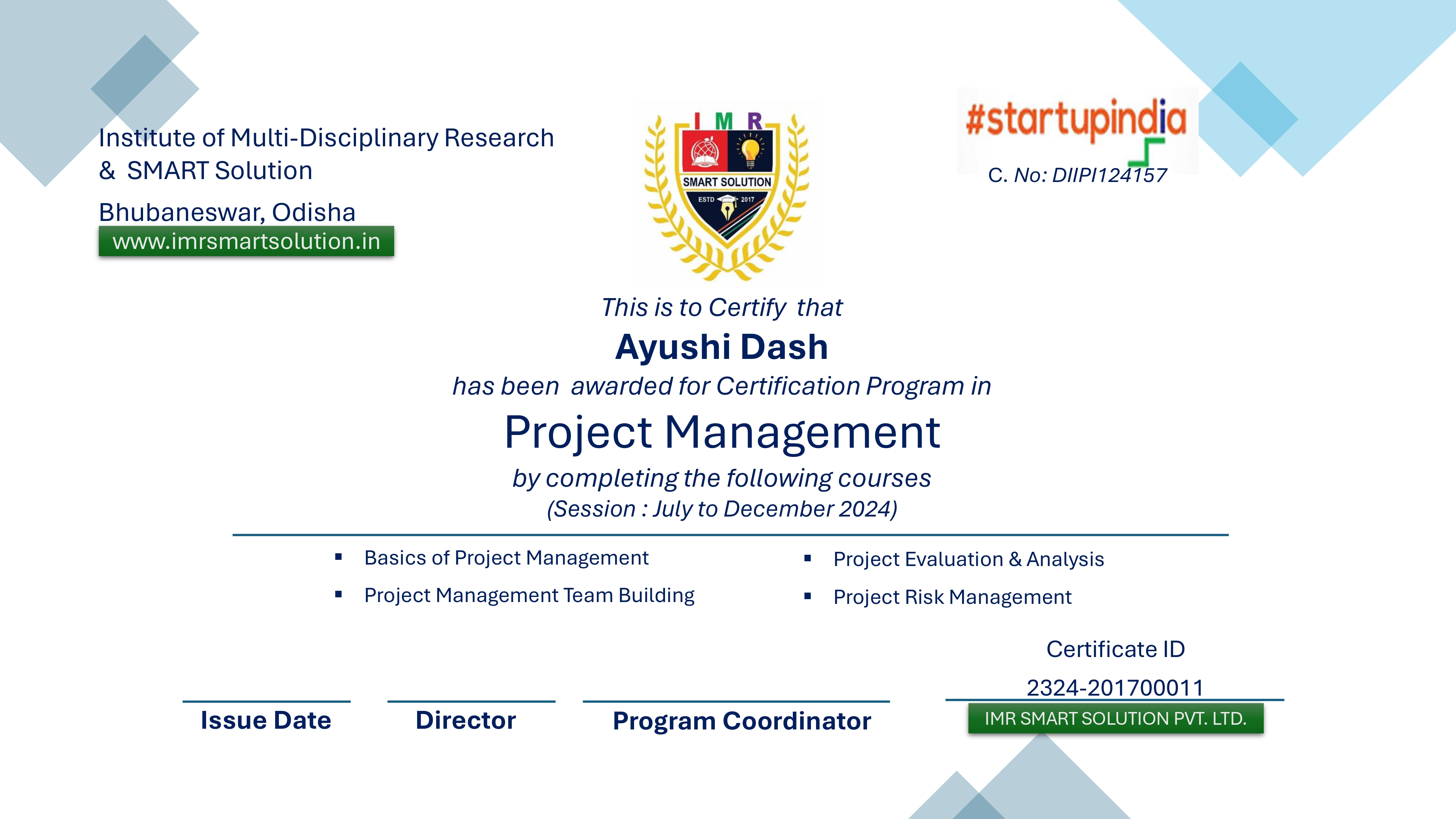 Institute of Multi-Disciplinary Research & SMART Solution

Bhubaneswar, Odisha

www.imrsmartsolution.in

I M R

SMART SOLUTION

ESTD 2017

#startupindia

C. No: DIIPI124157

This is to Certify that

Ayushi Dash

has been awarded for Certification Program in

Project Management

by completing the following courses

(Session : July to December 2024)

▪ Basics of Project Management

▪ Project Management Team Building

▪ Project Evaluation & Analysis

▪ Project Risk Management

Certificate ID

2324-201700011

Issue Date

Director

Program Coordinator

IMR SMART SOLUTION PVT. LTD.